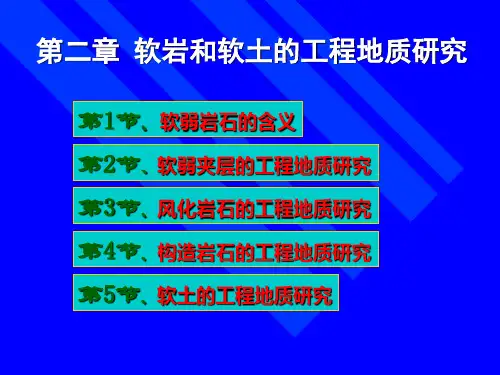 第二章 软岩和软土的工程地质研究

第1节、软弱岩石的含义

第2节、软弱夹层的工程地质研究

第3节、风化岩石的工程地质研究

第4节、构造岩石的工程地质研究

第5节、软土的工程地质研究